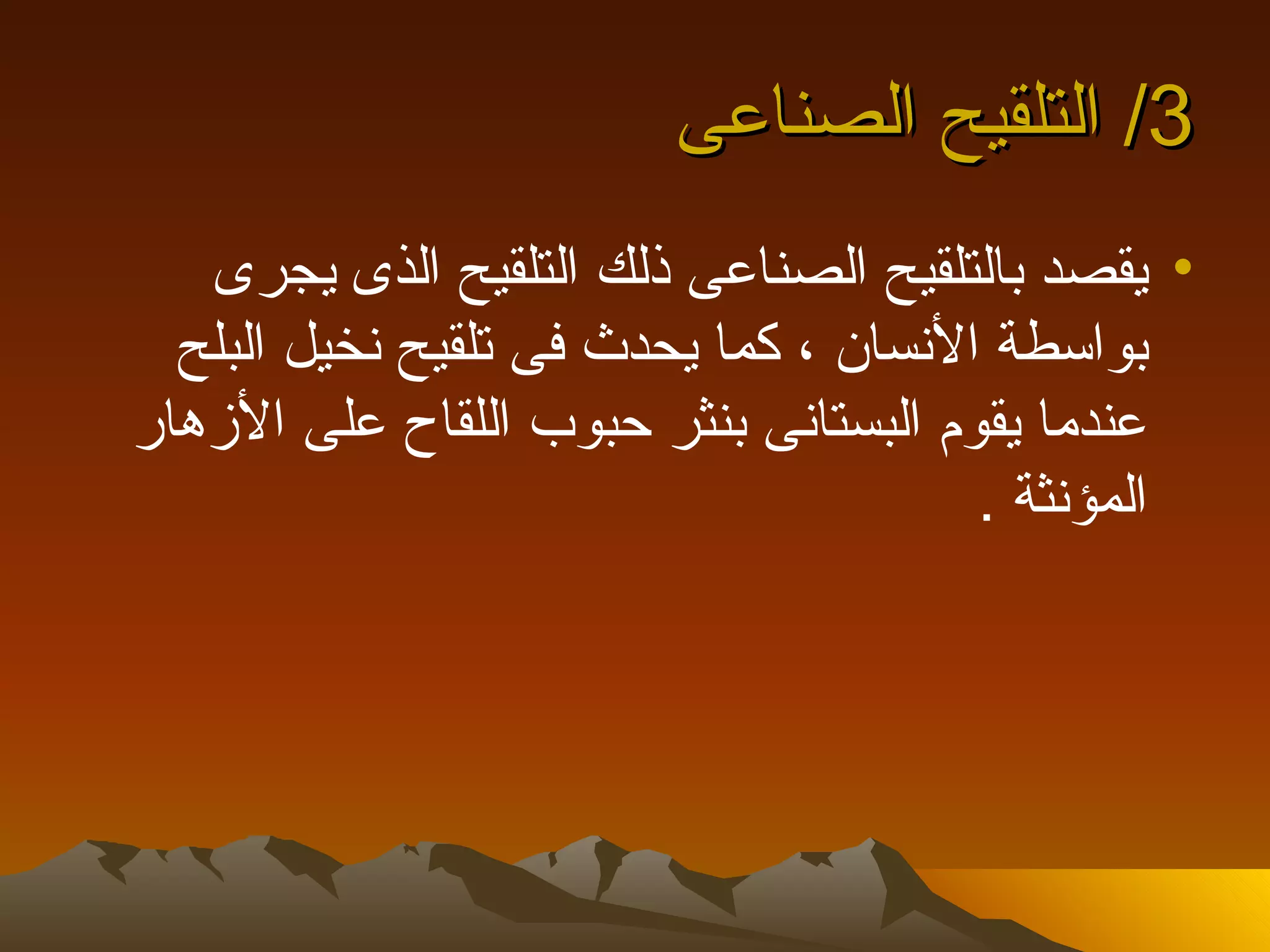 3/ التلقيح الصناعى

• يقصد بالتلقيح الصناعى ذلك التلقيح الذى يجرى بواسطة الأنسان ، كما يحدث فى تلقيح نخيل البلح عندما يقوم البستانى بنثر حبوب اللقاح على الأزهار المؤنثة .